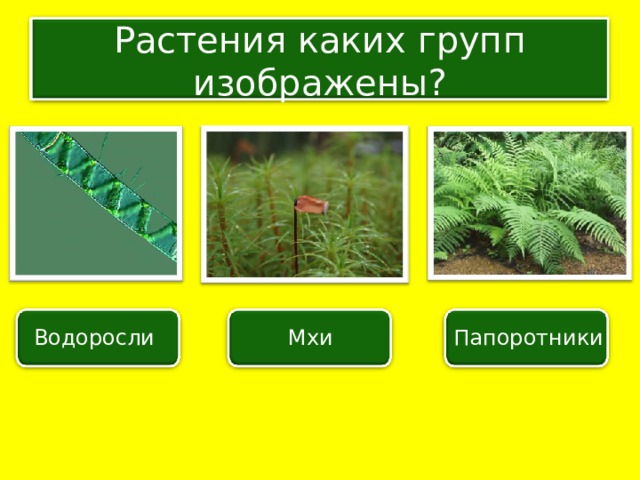 Растения каких групп изображены?

Водоросли

Мхи

Папоротники